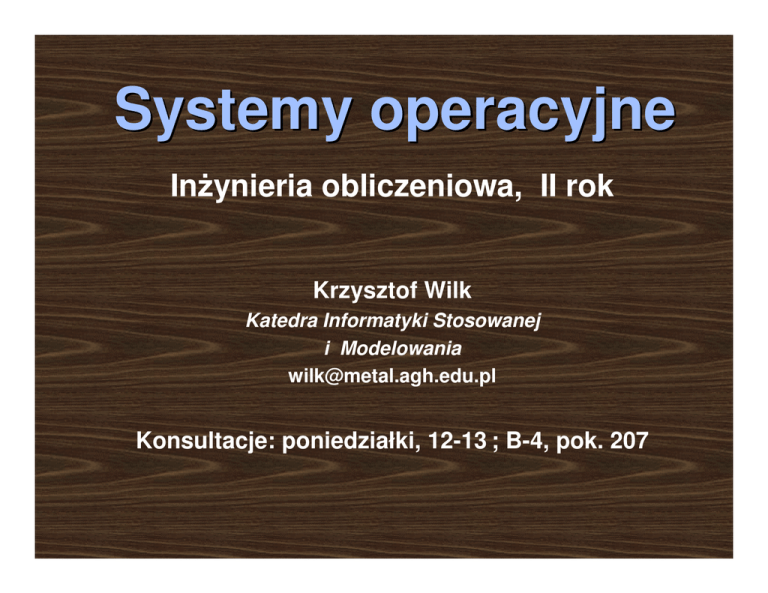 Systemy operacyjne

Inżynieria obliczeniowa, II rok

Krzysztof Wilk
Katedra Informatyki Stosowanej
i Modelowania
wilk@metal.agh.edu.pl

Konsultacje: poniedziałki, 12-13 ; B-4, pok. 207